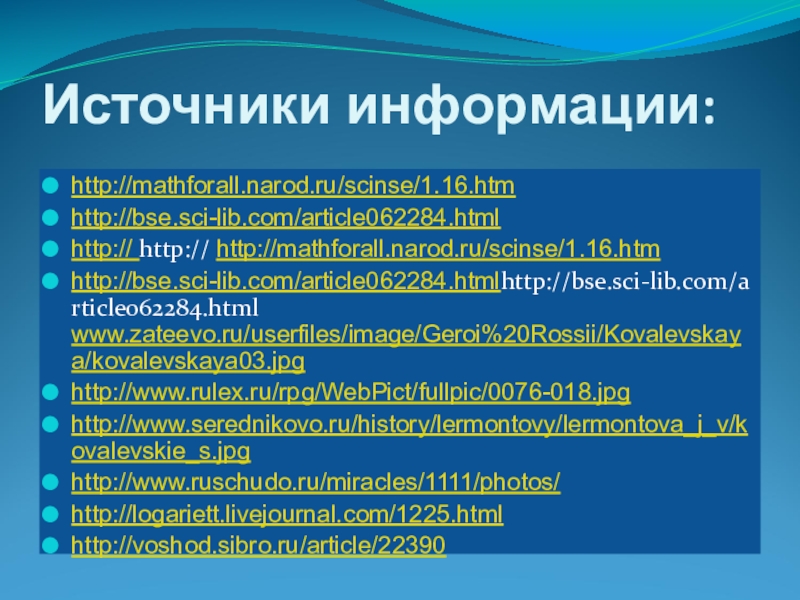 Источники информации:

http://mathforall.narod.ru/scinse/1.16.htm

http://bse.sci-lib.com/article062284.html

http:// http:// http://mathforall.narod.ru/scinse/1.16.htm

http://bse.sci-lib.com/article062284.htmlhttp://bse.sci-lib.com/article062284.html www.zateevo.ru/userfiles/image/Geroi%20Rossii/Kovalevskaya/kovalevskaya03.jpg

http://www.rulex.ru/rpg/WebPict/fullpic/0076-018.jpg

http://www.serednikovo.ru/history/lermontovy/lermontova_j_v/kovalevskie_s.jpg

http://www.ruschudo.ru/miracles/1111/photos/

http://logariett.livejournal.com/1225.html

http://voshod.sibro.ru/article/22390